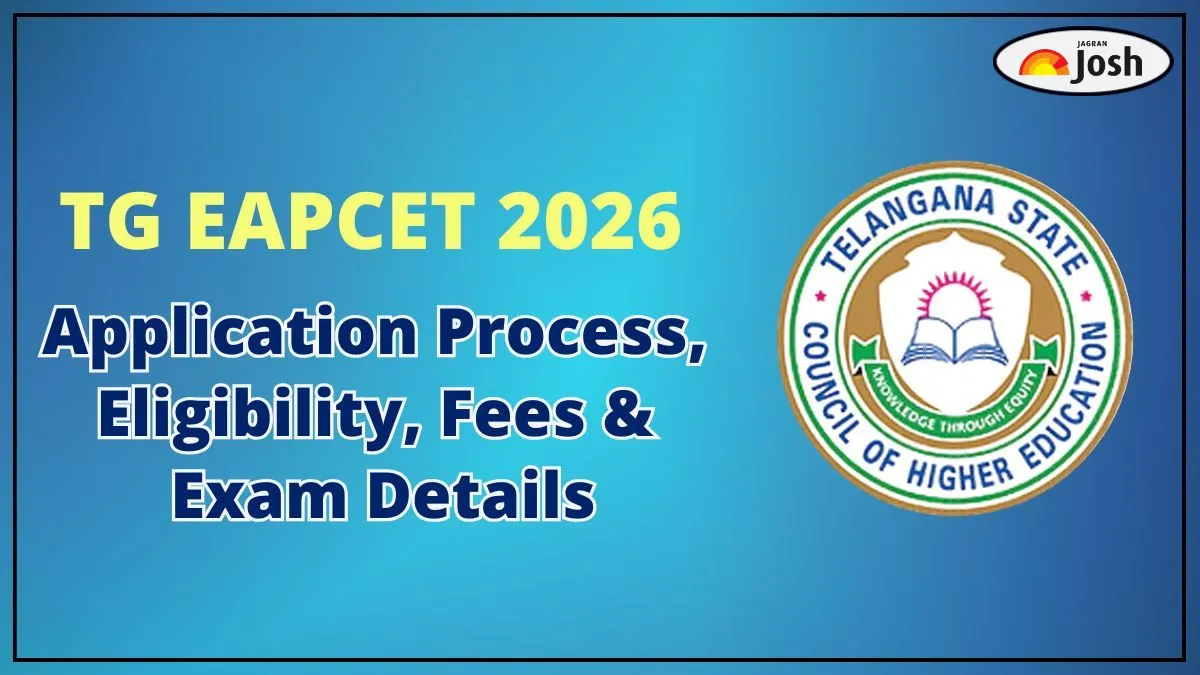 JAGRAN Josh

TG EAPCET 2026

Application Process, Eligibility, Fees & Exam Details

TELANGANA STATE COUNCIL OF HIGHER EDUCATION

KNOWLEDGE THROUGH EQUITY